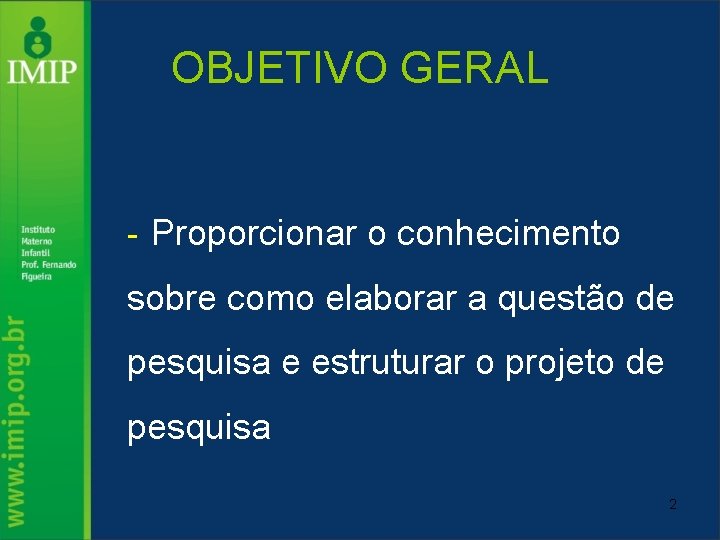 IMIP

Instituto Materno Infantil Prof. Fernando Figueira

www.imip.org.br

OBJETIVO GERAL

- Proporcionar o conhecimento sobre como elaborar a questão de pesquisa e estruturar o projeto de pesquisa

2